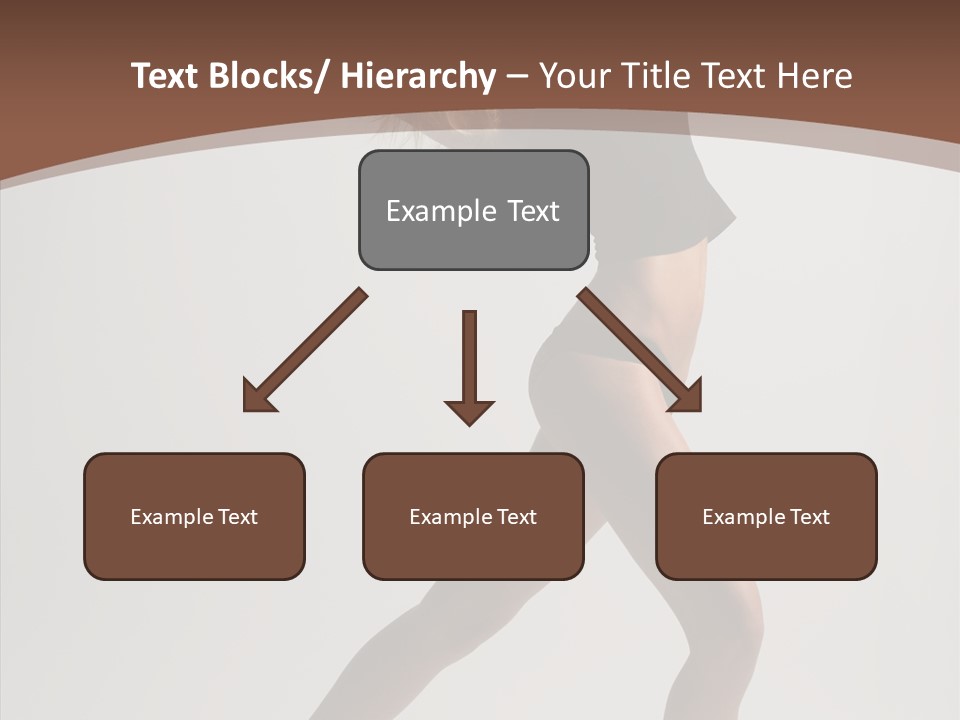 Text Blocks/ Hierarchy – Your Title Text Here

Example Text

Example Text

Example Text

Example Text